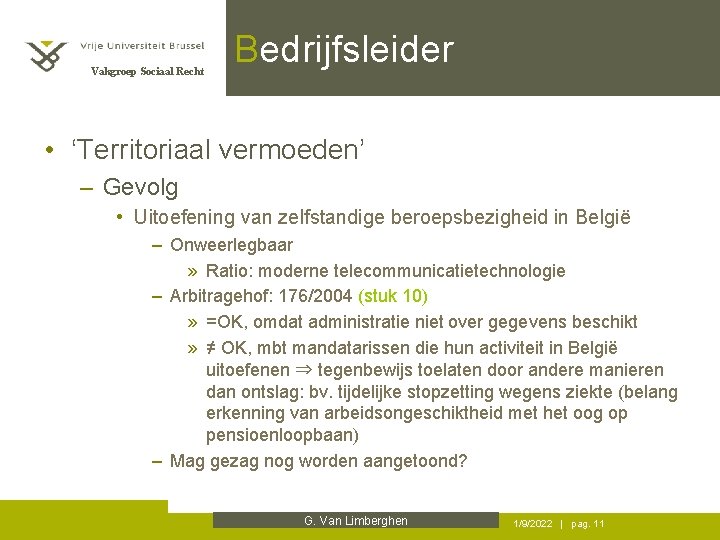 Vrije Universiteit Brussel
Vakgroep Sociaal Recht

Bedrijfsleider

• 'Territoriaal vermoeden'
– Gevolg
• Uitoefening van zelfstandige beroepsbezigheid in België
– Onweerlegbaar
» Ratio: moderne telecommunicatietechnologie
– Arbitragehof: 176/2004 (stuk 10)
» =OK, omdat administratie niet over gegevens beschikt
» ≠ OK, mbt mandatarissen die hun activiteit in België uitoefenen ⇒ tegenbewijs toelaten door andere manieren dan ontslag: bv. tijdelijke stopzetting wegens ziekte (belang erkenning van arbeidsongeschiktheid met het oog op pensioenloopbaan)
– Mag gezag nog worden aangetoond?

G. Van Limberghen

1/9/2022 | pag. 11